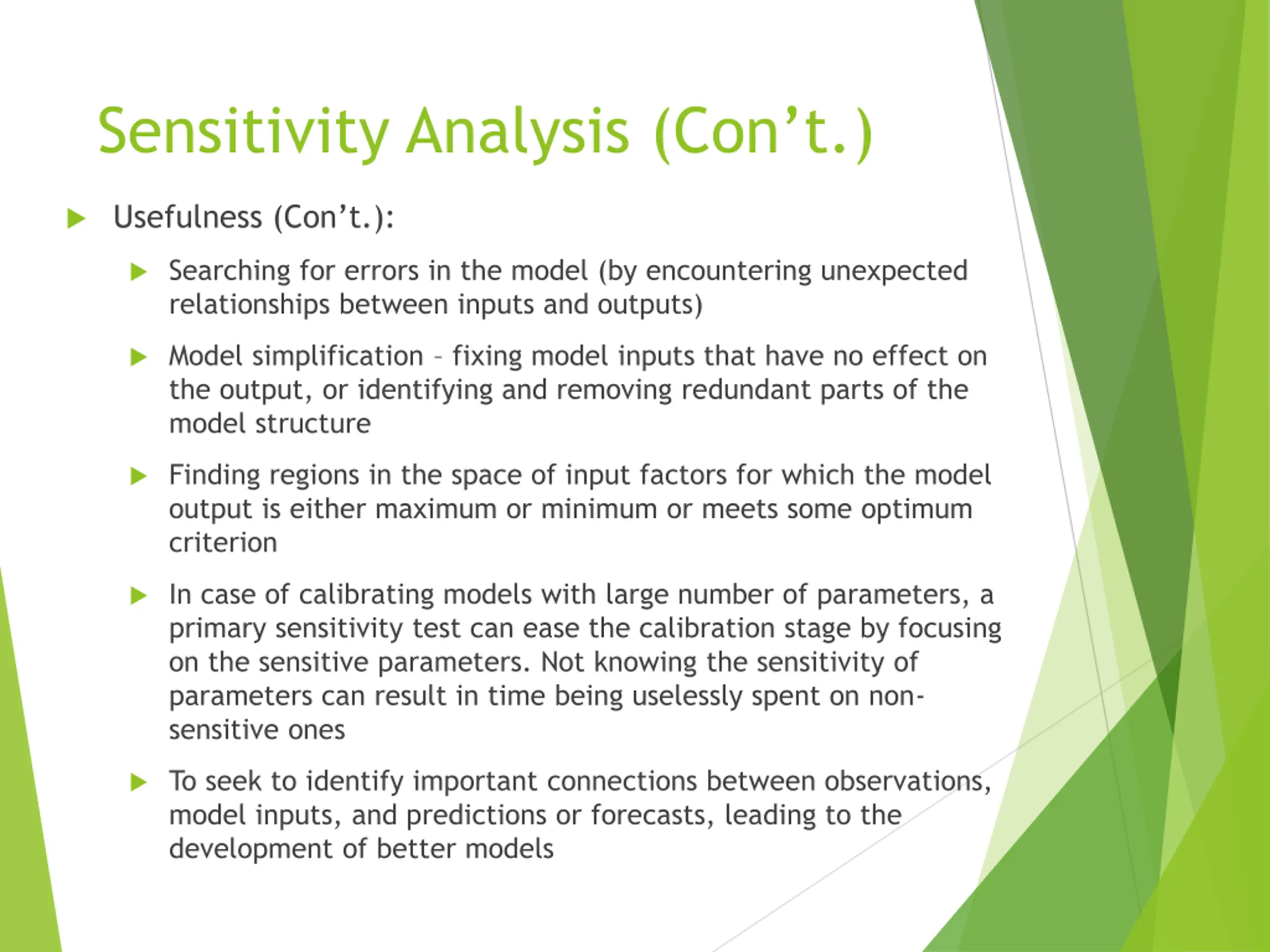 Sensitivity Analysis (Con’t.)

Usefulness (Con’t.):

Searching for errors in the model (by encountering unexpected relationships between inputs and outputs)

Model simplification – fixing model inputs that have no effect on the output, or identifying and removing redundant parts of the model structure

Finding regions in the space of input factors for which the model output is either maximum or minimum or meets some optimum criterion

In case of calibrating models with large number of parameters, a primary sensitivity test can ease the calibration stage by focusing on the sensitive parameters. Not knowing the sensitivity of parameters can result in time being uselessly spent on non-sensitive ones

To seek to identify important connections between observations, model inputs, and predictions or forecasts, leading to the development of better models